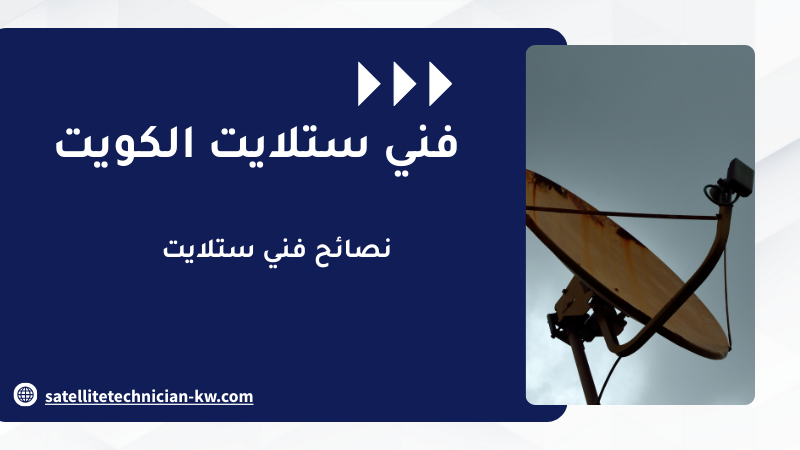 فني ستلايت الكويت

نصائح فني ستلايت

satellitetechnician-kw.com